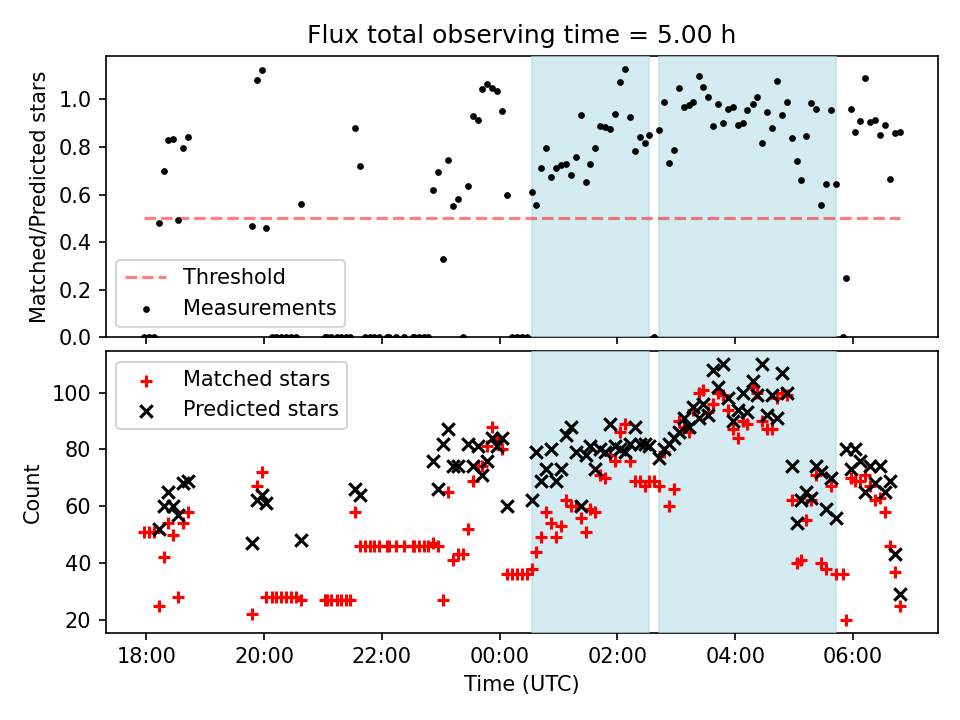 Flux total observing time = 5.00 h

Matched/Predicted stars

1.0
0.8
0.6
0.4
0.2
0.0

Threshold
Measurements

Matched stars
Predicted stars

Count

100
80
60
40
20

18:00
20:00
22:00
00:00
02:00
04:00
06:00

Time (UTC)